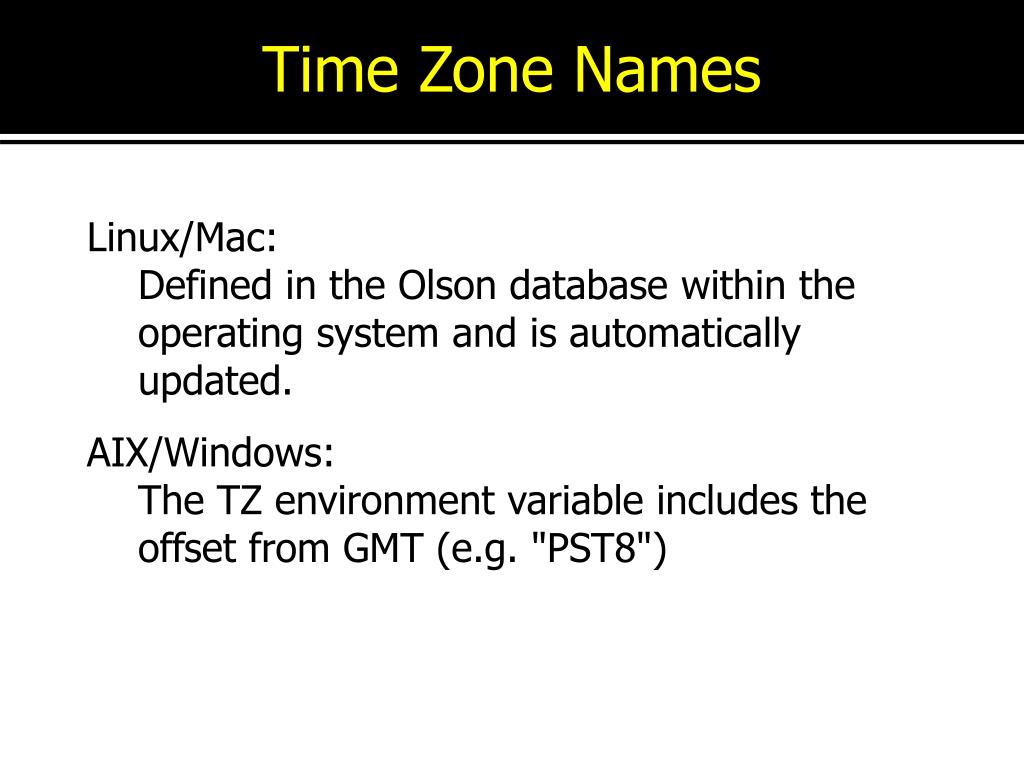 Time Zone Names

Linux/Mac:
Defined in the Olson database within the operating system and is automatically updated.

AIX/Windows:
The TZ environment variable includes the offset from GMT (e.g. "PST8")